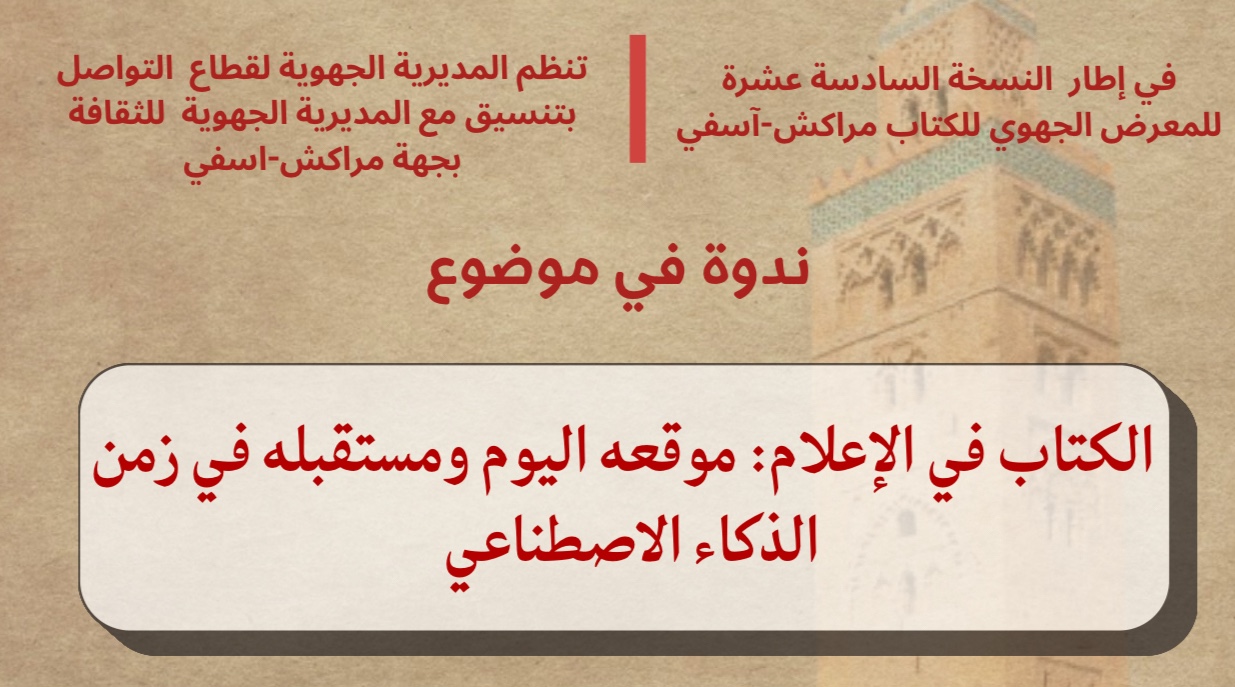 في إطار النسخة السادسة عشرة للمعرض الجهوي للكتاب مراكش-آسفي

تنظم المديرية الجهوية لقطاع التواصل بتنسيق مع المديرية الجهوية للثقافة بجهة مراكش-اسفي

ندوة في موضوع

الكتاب في الإعلام: موقعه اليوم ومستقبله في زمن الذكاء الاصطناعي